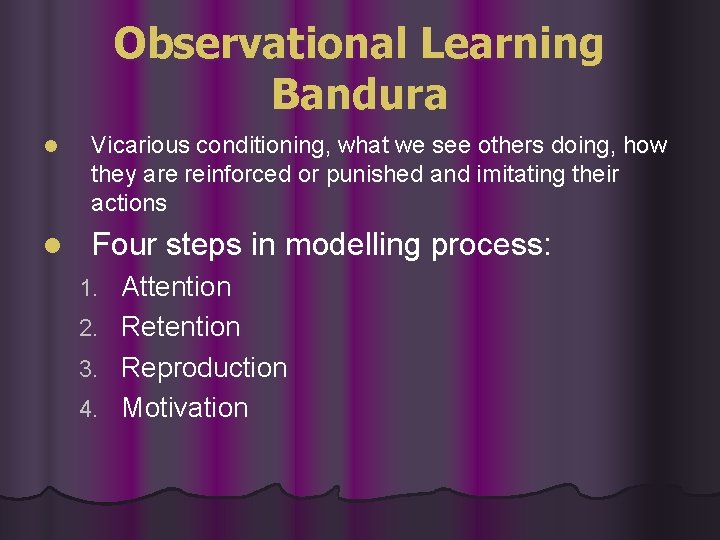 Observational Learning
Bandura

- Vicarious conditioning, what we see others doing, how they are reinforced or punished and imitating their actions

- Four steps in modelling process:

1. Attention
2. Retention
3. Reproduction
4. Motivation